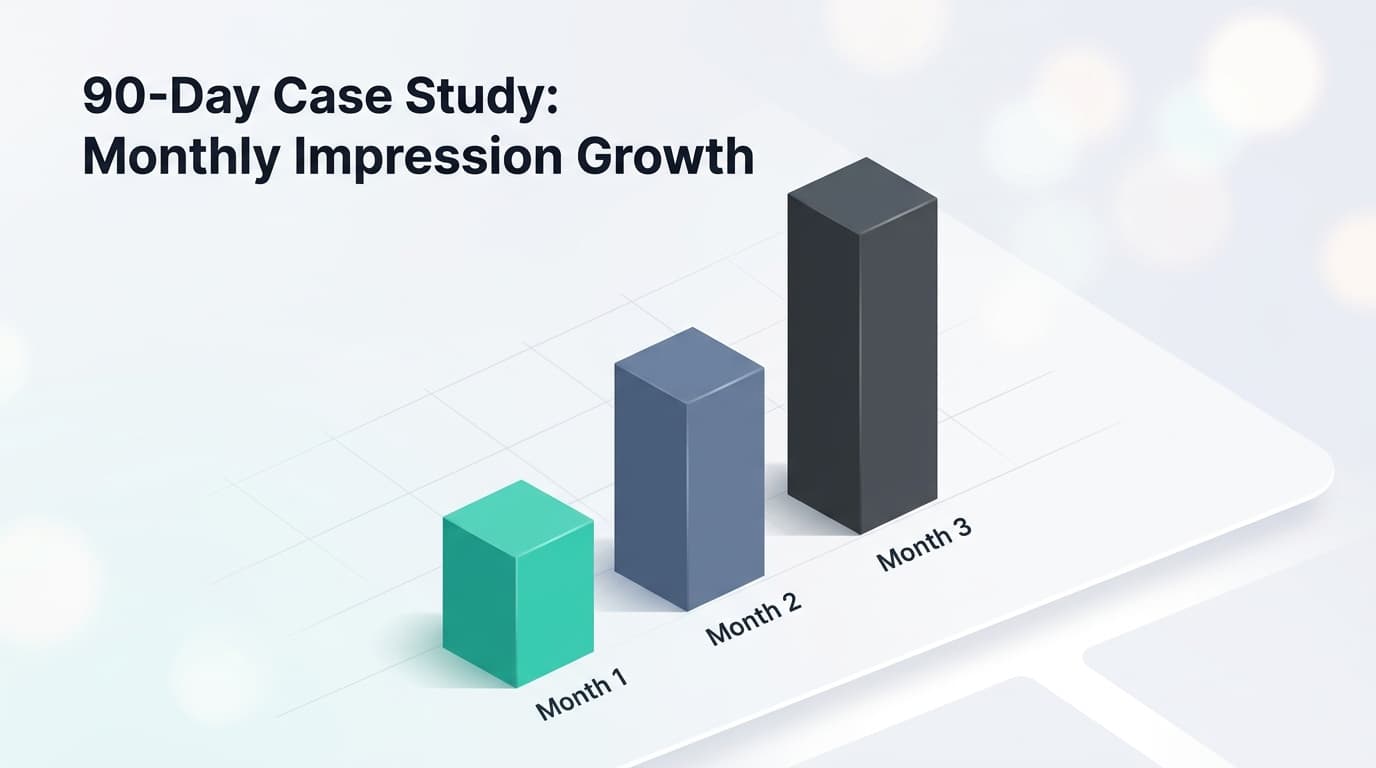 90-Day Case Study:
Monthly Impression Growth

Month 1
Month 2
Month 3